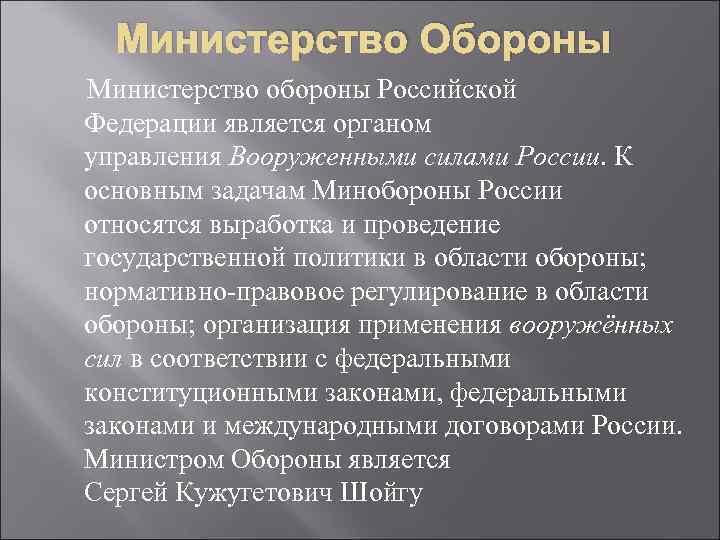 Министерство Обороны

Министерство обороны Российской Федерации является органом управления Вооруженными силами России. К основным задачам Минобороны России относятся выработка и проведение государственной политики в области обороны; нормативно-правовое регулирование в области обороны; организация применения вооружённых сил в соответствии с федеральными конституционными законами, федеральными законами и международными договорами России.
Министром Обороны является
Сергей Кужугетович Шойгу